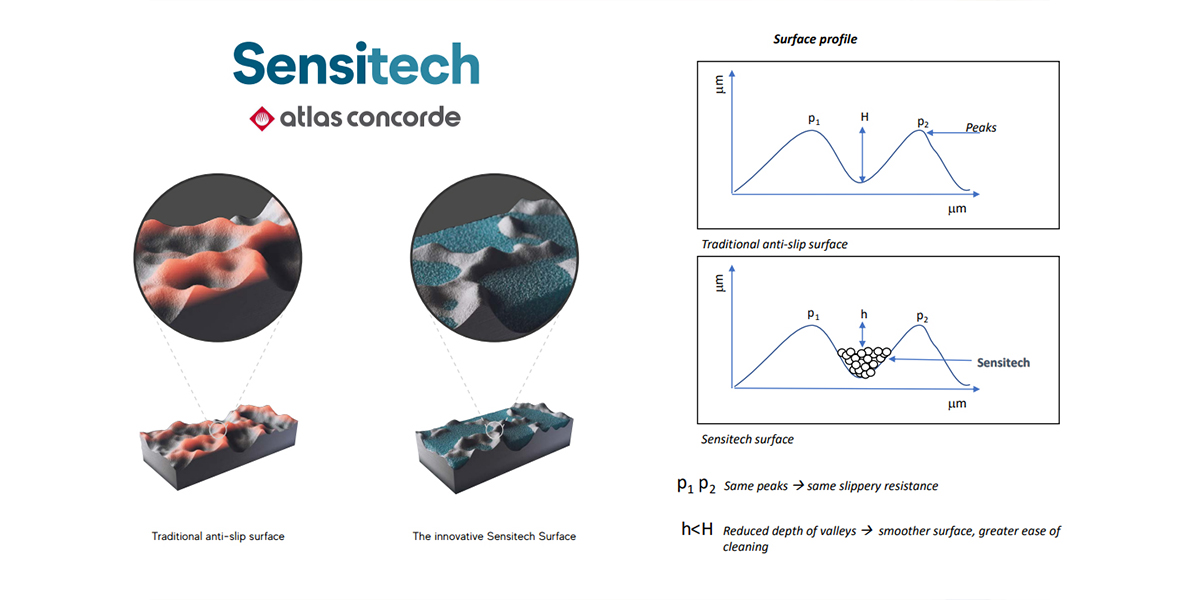 Sensitech

atlas concorde

Traditional anti-slip surface

The innovative Sensitech Surface

Surface profile

μm

$p_1$

H

$p_2$

Peaks

μm

Traditional anti-slip surface

μm

$p_1$

h

$p_2$

Sensitech

μm

Sensitech surface

$p_1$ $p_2$ Same peaks → same slippery resistance

h<H Reduced depth of valleys → smoother surface, greater ease of cleaning